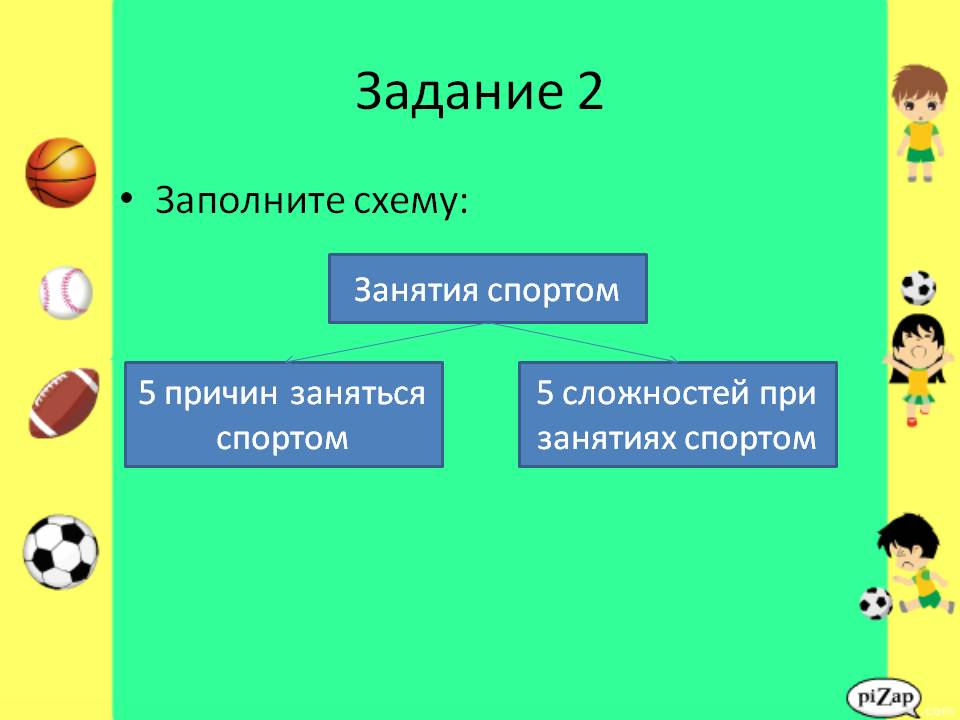 Задание 2

• Заполните схему:

Занятия спортом

5 причин заняться спортом

5 сложностей при занятиях спортом

piZap